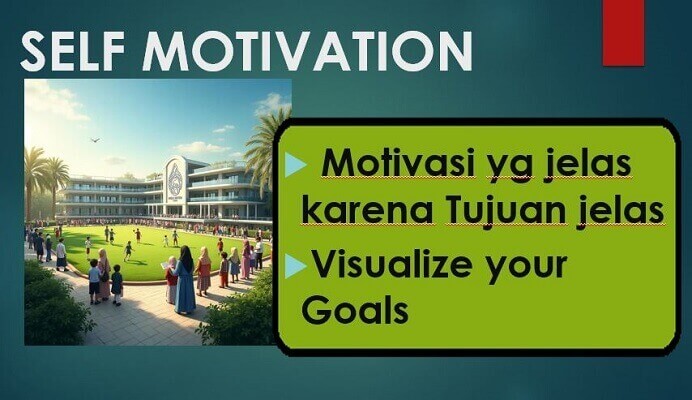 SELF MOTIVATION

Motivasi yg jelas karena Tujuan jelas

Visualize your Goals